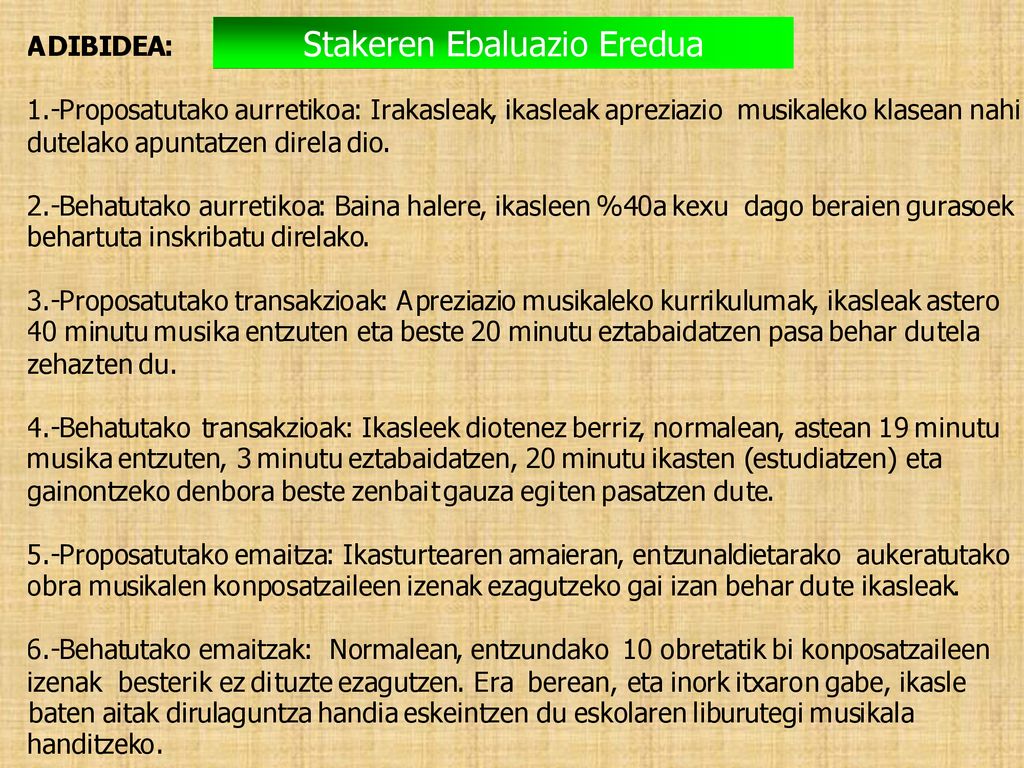 ADIBIDEA:

Stakeren Ebaluazio Eredua

1.-Proposatutako aurretikoa: Irakasleak, ikasleak apreziazio musikaleko klasean nahi dutelako apuntatzen direla dio.

2.-Behatutako aurretikoa: Baina halere, ikasleen %40a kexu dago beraien gurasoek behartuta inskribatu direlako.

3.-Proposatutako transakzioak: Apreziazio musikaleko kurrikulumak, ikasleak astero 40 minutu musika entzuten eta beste 20 minutu eztabaidatzen pasa behar dutela zehazten du.

4.-Behatutako transakzioak: Ikasleek diotenez berriz, normalean, astean 19 minutu musika entzuten, 3 minutu eztabaidatzen, 20 minutu ikasten (estudiatzen) eta gainontzeko denbora beste zenbait gauza egiten pasatzen dute.

5.-Proposatutako emaitza: Ikasturtearen amaieran, entzunaldietarako aukeratutako obra musikalen konposatzaileen izenak ezagutzeko gai izan behar dute ikasleak.

6.-Behatutako emaitzak: Normalean, entzundako 10 obretatik bi konposatzaileen izenak besterik ez dituzte ezagutzen. Era berean, eta inork itxaron gabe, ikasle baten aitak dirulaguntza handia eskeintzen du eskolaren liburutegi musikala handitzeko.